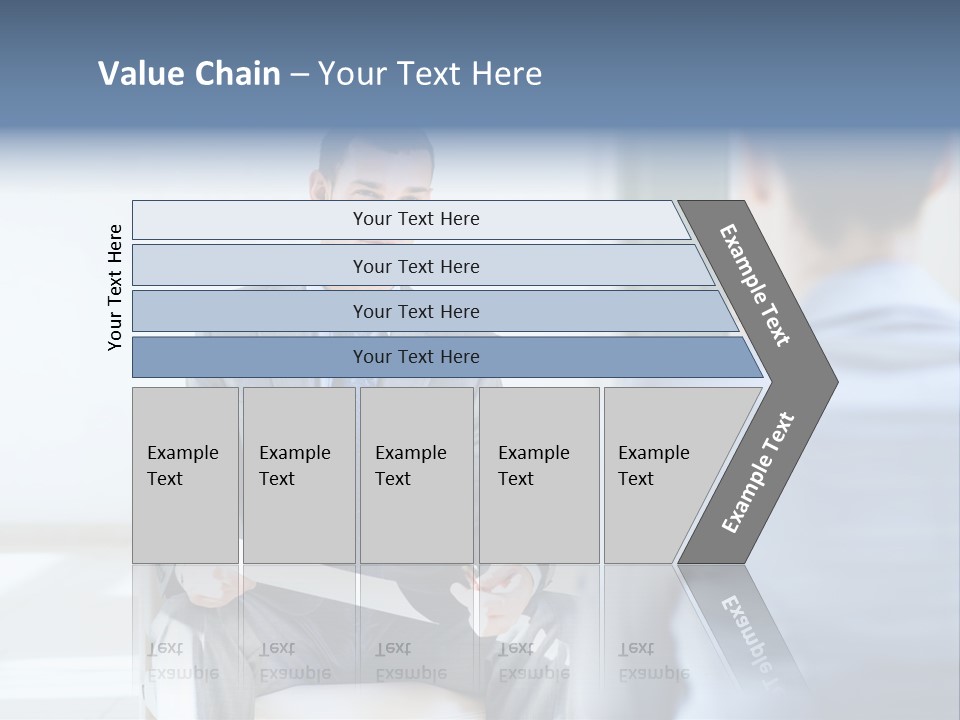 Value Chain – Your Text Here

Your Text Here

Your Text Here

Your Text Here

Your Text Here

Your Text Here

Example Text

Example Text

Example Text

Example Text

Example Text

Example Text

Example Text